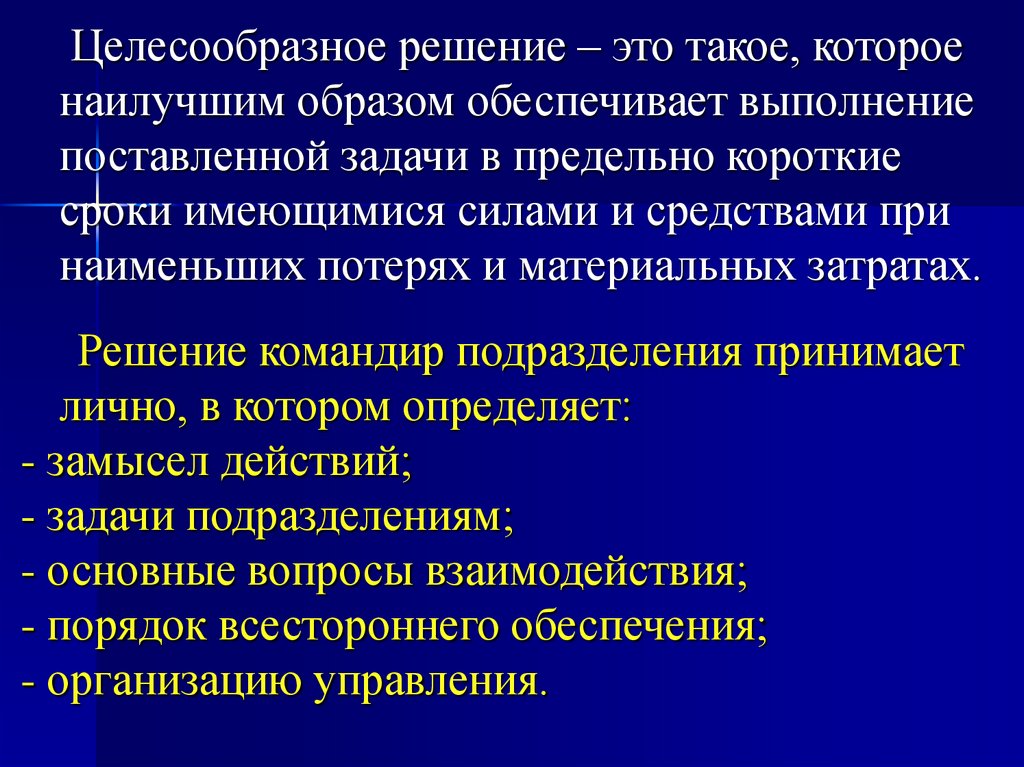 Целесообразное решение – это такое, которое наилучшим образом обеспечивает выполнение поставленной задачи в предельно короткие сроки имеющимися силами и средствами при наименьших потерях и материальных затратах.

Решение командир подразделения принимает лично, в котором определяет:
- замысел действий;
- задачи подразделениям;
- основные вопросы взаимодействия;
- порядок всестороннего обеспечения;
- организацию управления.